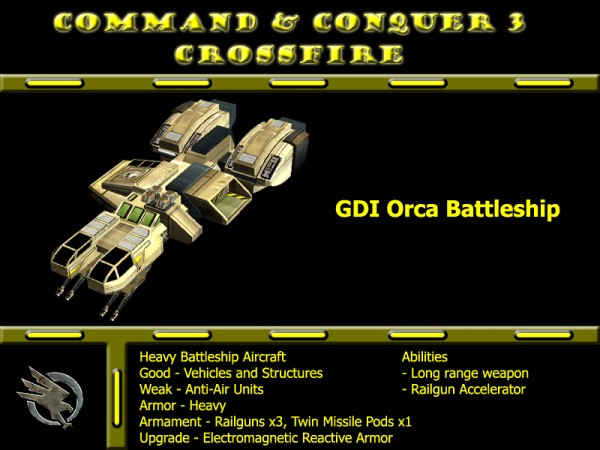 COMMAND & CONQUER 3
CROSSFIRE

GDI Orca Battleship

Heavy Battleship Aircraft
Good - Vehicles and Structures
Weak - Anti-Air Units
Armor - Heavy
Armament - Railguns x3, Twin Missile Pods x1
Upgrade - Electromagnetic Reactive Armor

Abilities
- Long range weapon
- Railgun Accelerator